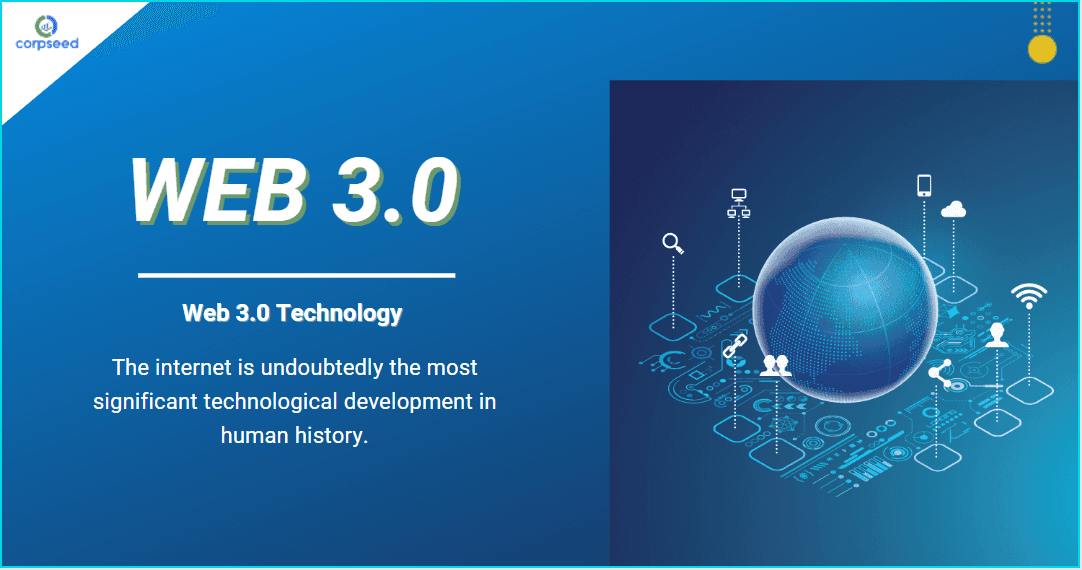 corpseed

WEB 3.0

Web 3.0 Technology

The internet is undoubtedly the most significant technological development in human history.